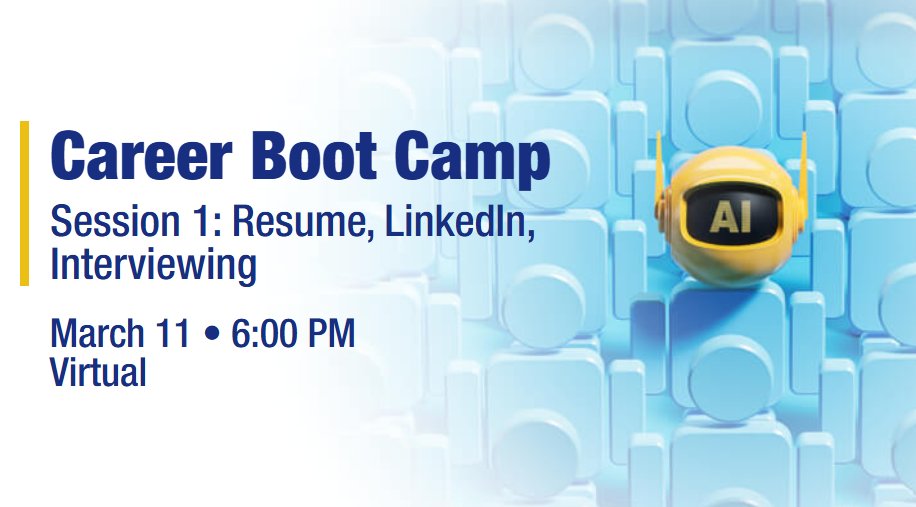 Career Boot Camp

Session 1: Resume, LinkedIn, Interviewing

March 11 • 6:00 PM
Virtual

AI